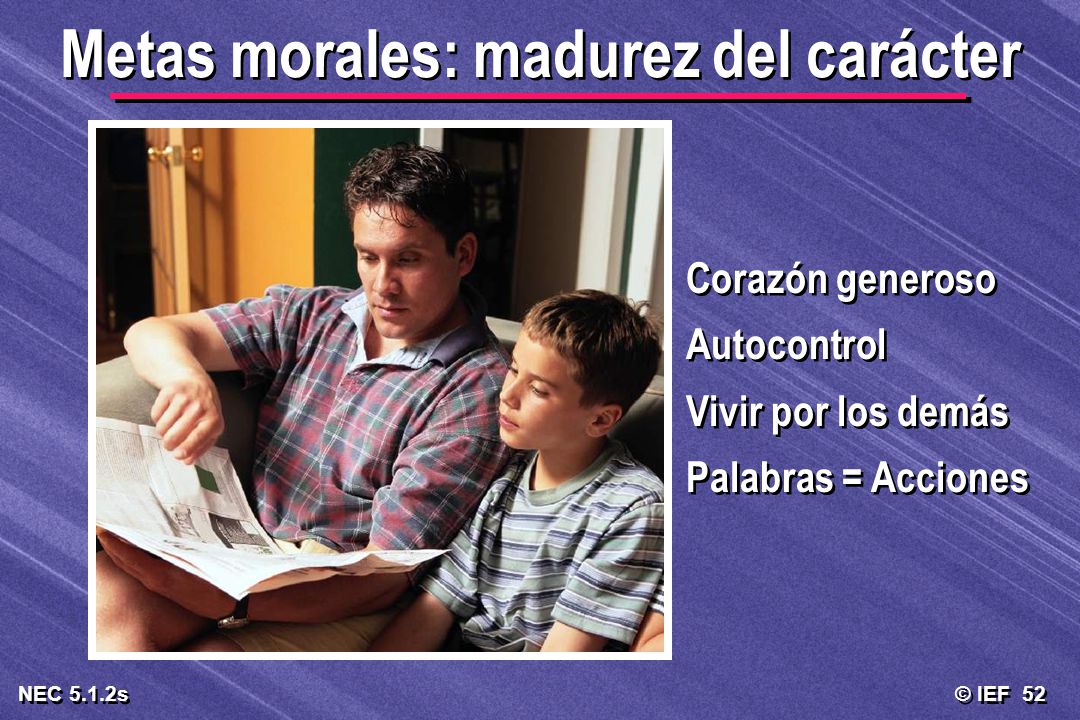 Metas morales: madurez del carácter

Corazón generoso

Autocontrol

Vivir por los demás

Palabras = Acciones

NEC 5.1.2s

© IEF 52